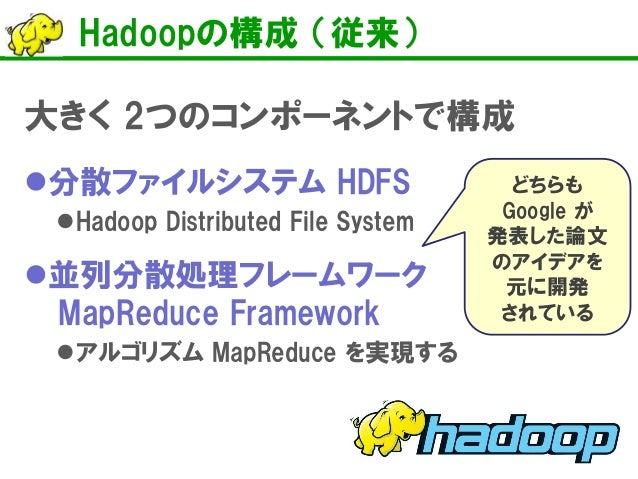 Hadoopの構成（従来）

大きく 2つのコンポーネントで構成

●分散ファイルシステム HDFS
●Hadoop Distributed File System

●並列分散処理フレームワーク MapReduce Framework
●アルゴリズム MapReduce を実現する

どちらも Google が 発表した論文 のアイデアを 元に開発 されている

hadoop